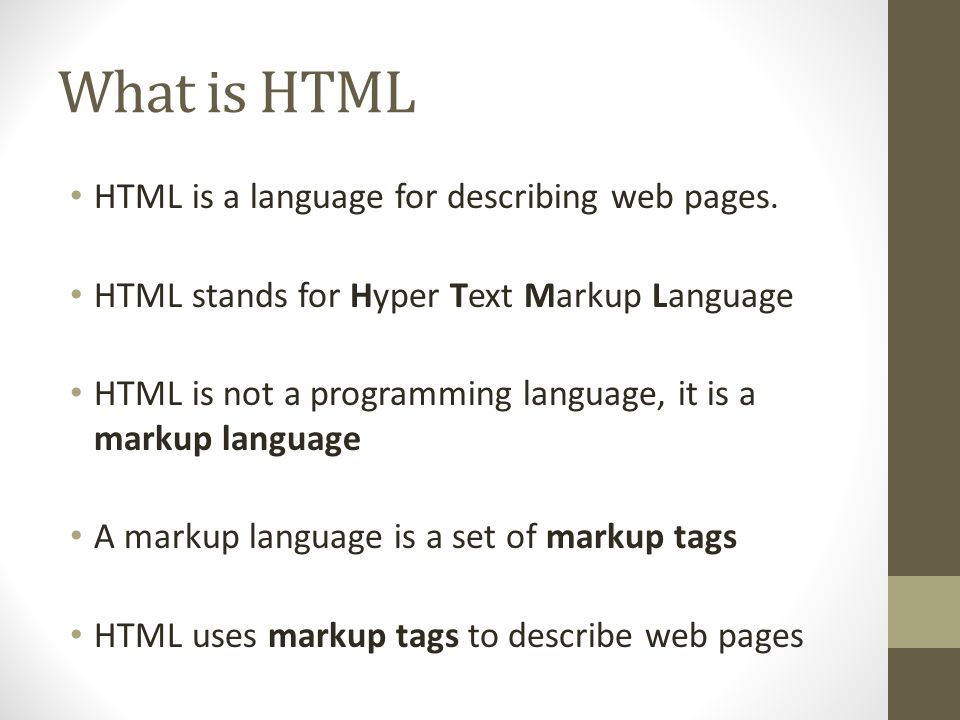 What is HTML

• HTML is a language for describing web pages.

• HTML stands for Hyper Text Markup Language

• HTML is not a programming language, it is a markup language

• A markup language is a set of markup tags

• HTML uses markup tags to describe web pages